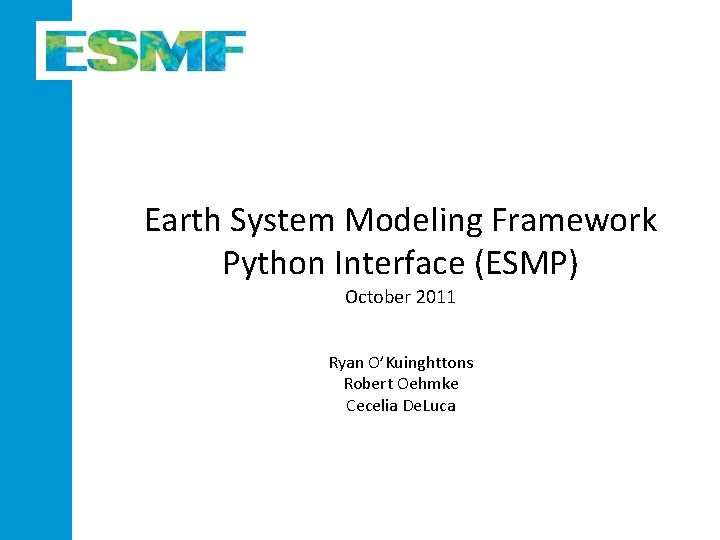 ESMF

Earth System Modeling Framework
Python Interface (ESMP)
October 2011

Ryan O'Kuinghttons
Robert Oehmke
Cecelia DeLuca